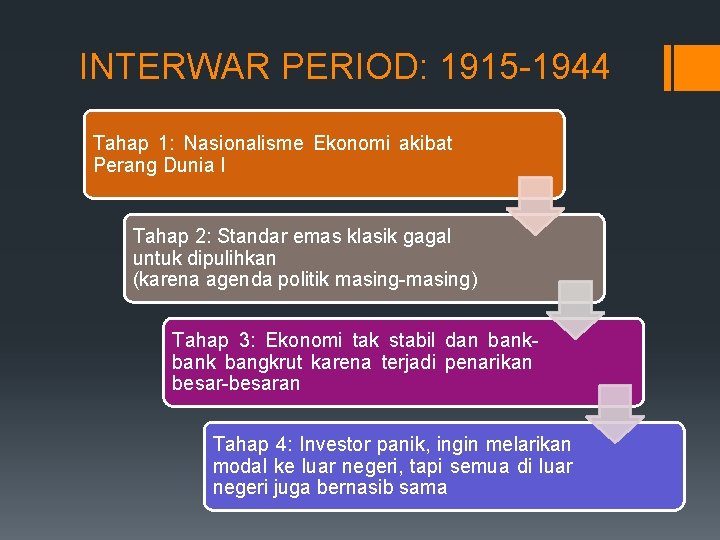 INTERWAR PERIOD: 1915-1944

Tahap 1: Nasionalisme Ekonomi akibat Perang Dunia I

Tahap 2: Standar emas klasik gagal untuk dipulihkan
(karena agenda politik masing-masing)

Tahap 3: Ekonomi tak stabil dan bank-bank bangkrut karena terjadi penarikan besar-besaran

Tahap 4: Investor panik, ingin melarikan modal ke luar negeri, tapi semua di luar negeri juga bernasib sama